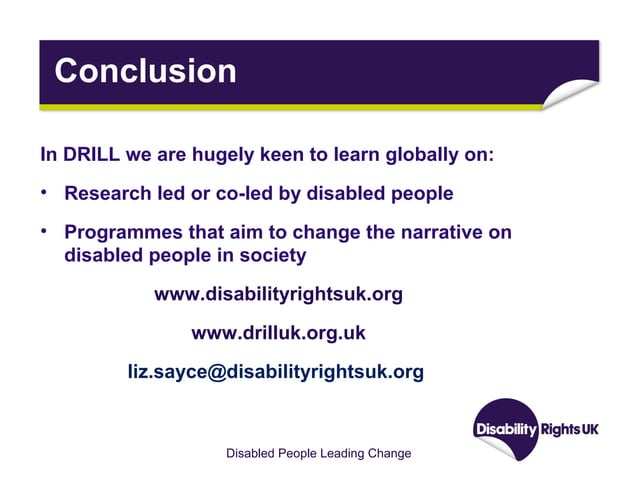 Conclusion

In DRILL we are hugely keen to learn globally on:

• Research led or co-led by disabled people

• Programmes that aim to change the narrative on disabled people in society

www.disabilityrightsuk.org

www.drilluk.org.uk

liz.sayce@disabilityrightsuk.org

Disability Rights UK

Disabled People Leading Change